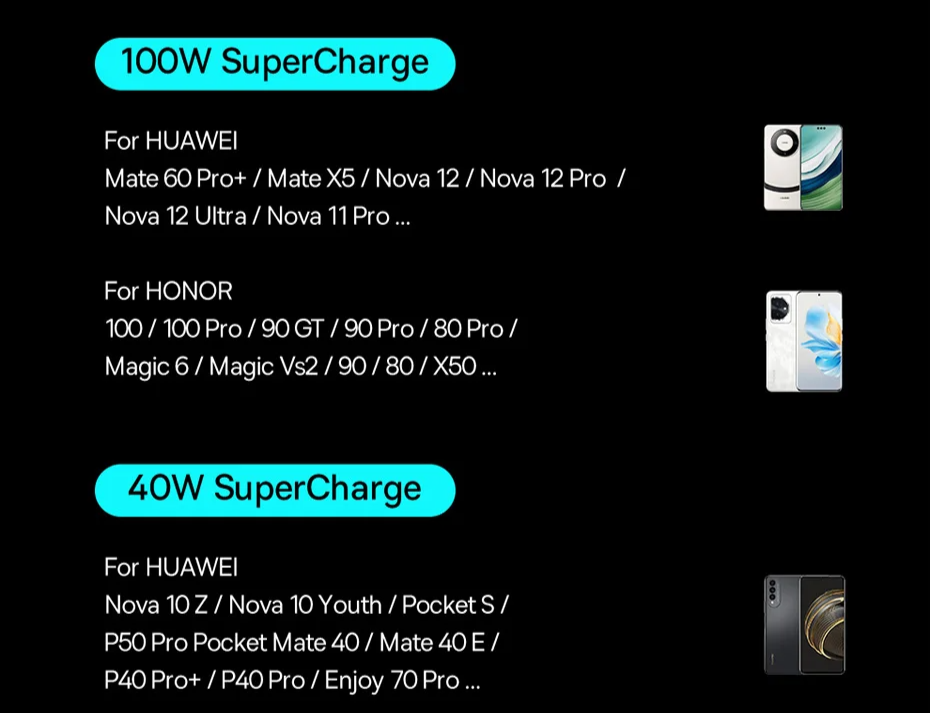 100W SuperCharge

For HUAWEI
Mate 60 Pro+ / Mate X5 / Nova 12 / Nova 12 Pro / Nova 12 Ultra / Nova 11 Pro ...

For HONOR
100 / 100 Pro / 90 GT / 90 Pro / 80 Pro / Magic 6 / Magic Vs2 / 90 / 80 / X50 ...

40W SuperCharge

For HUAWEI
Nova 10 Z / Nova 10 Youth / Pocket S / P50 Pro Pocket Mate 40 / Mate 40 E / P40 Pro+ / P40 Pro / Enjoy 70 Pro ...